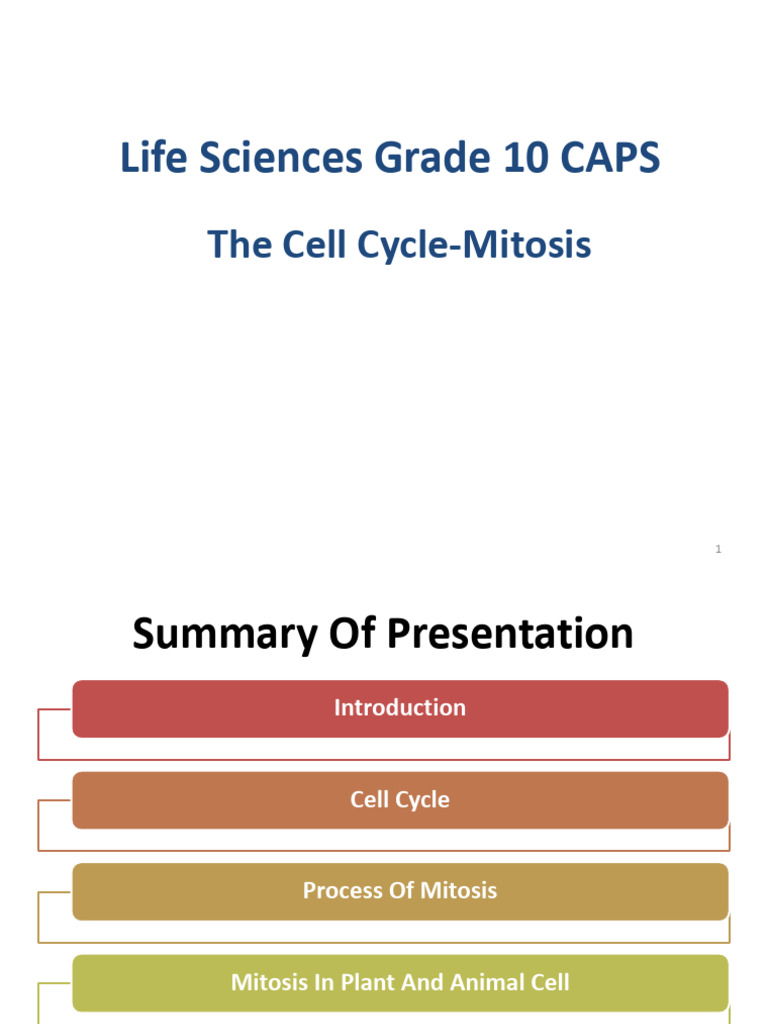 Life Sciences Grade 10 CAPS

The Cell Cycle-Mitosis

1

Summary Of Presentation

Introduction

Cell Cycle

Process Of Mitosis

Mitosis In Plant And Animal Cell